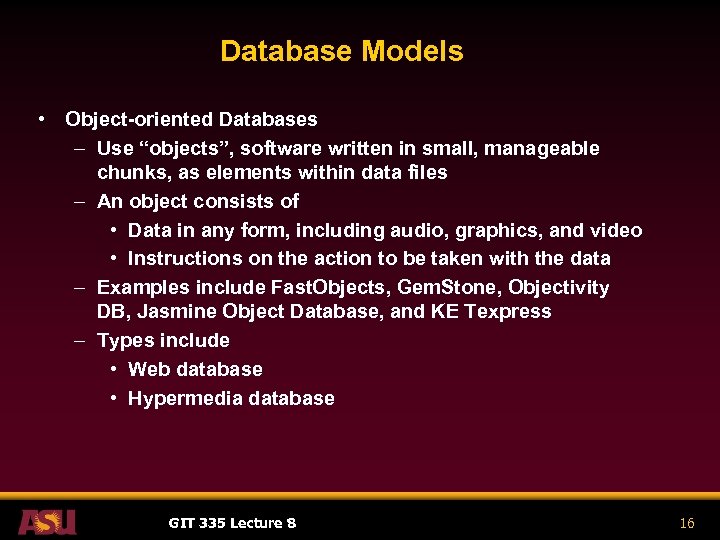 Database Models

• Object-oriented Databases
– Use “objects”, software written in small, manageable chunks, as elements within data files
– An object consists of
• Data in any form, including audio, graphics, and video
• Instructions on the action to be taken with the data
– Examples include FastObjects, GemStone, Objectivity DB, Jasmine Object Database, and KE Texpress
– Types include
• Web database
• Hypermedia database

ASU

GIT 335 Lecture 8

16